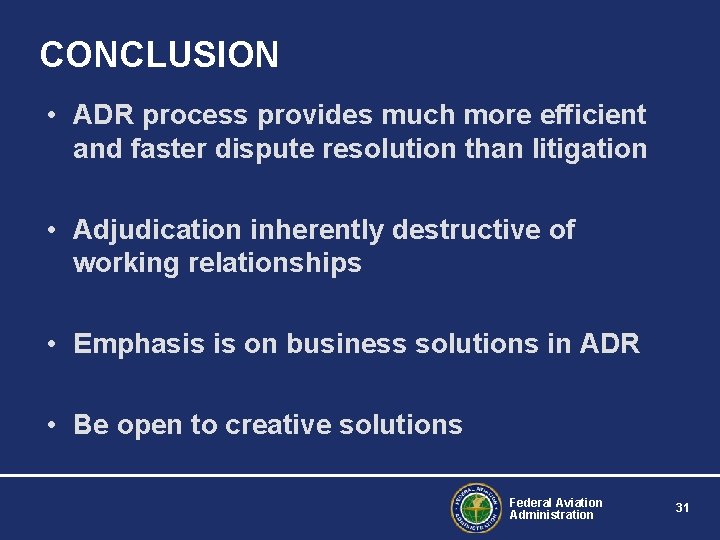 CONCLUSION

• ADR process provides much more efficient and faster dispute resolution than litigation

• Adjudication inherently destructive of working relationships

• Emphasis is on business solutions in ADR

• Be open to creative solutions

FEDERAL AVIATION ADMINISTRATION

Federal Aviation Administration

31